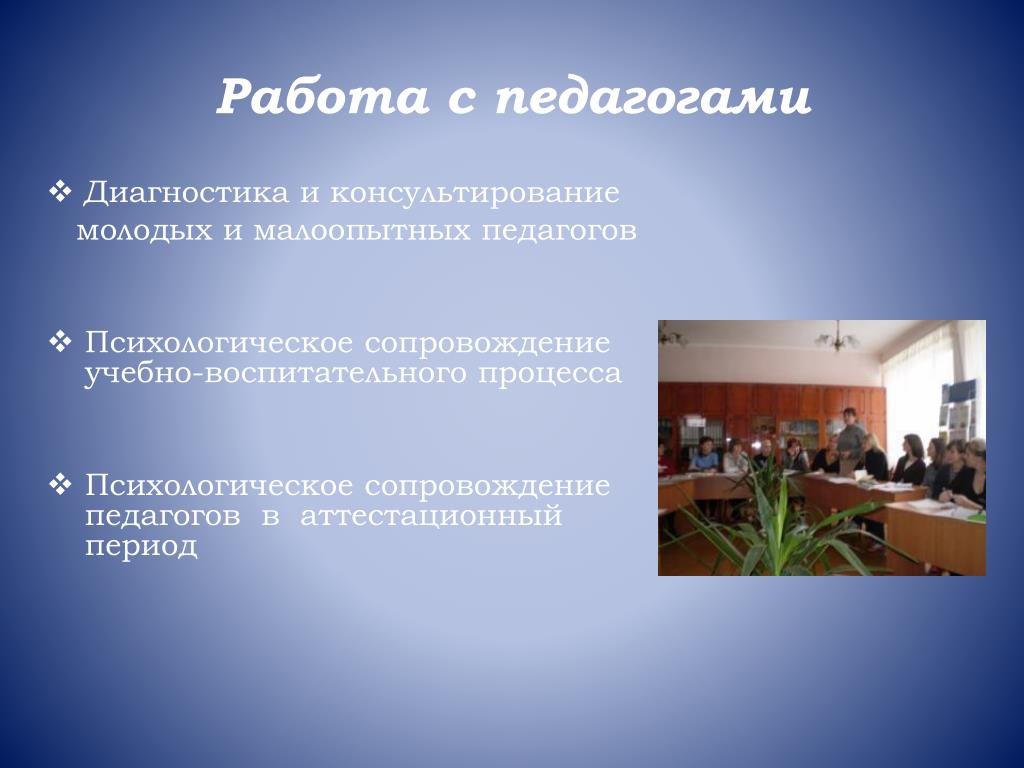 Работа с педагогами

❖ Диагностика и консультирование молодых и малоопытных педагогов

❖ Психологическое сопровождение учебно-воспитательного процесса

❖ Психологическое сопровождение педагогов в аттестационный период